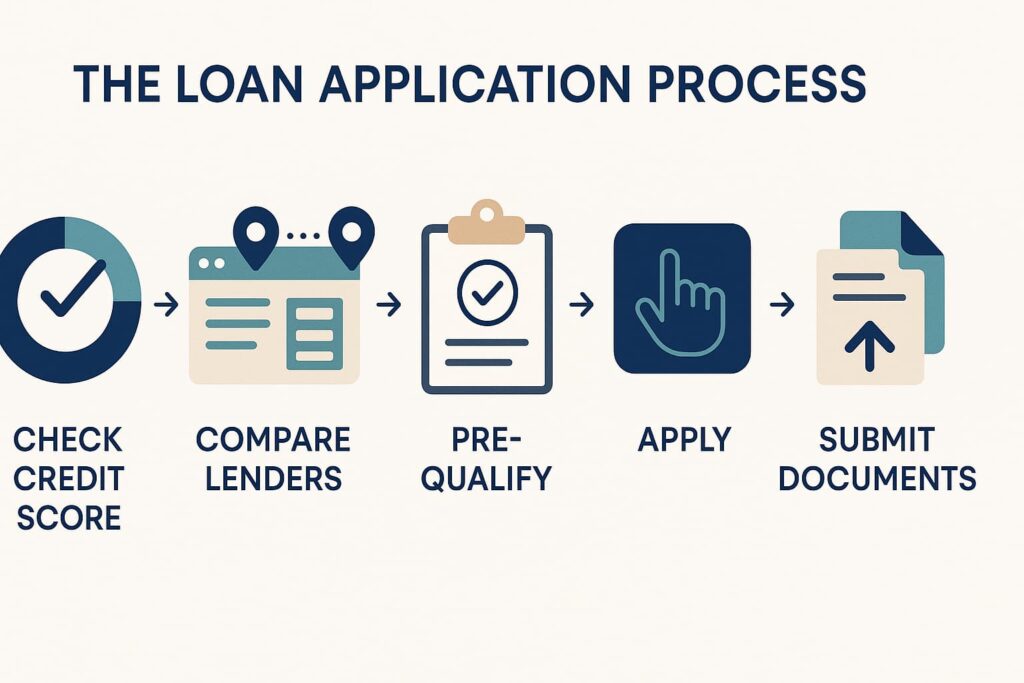 THE LOAN APPLICATION PROCESS

CHECK CREDIT SCORE

COMPARE LENDERS

PRE-QUALIFY

APPLY

SUBMIT DOCUMENTS